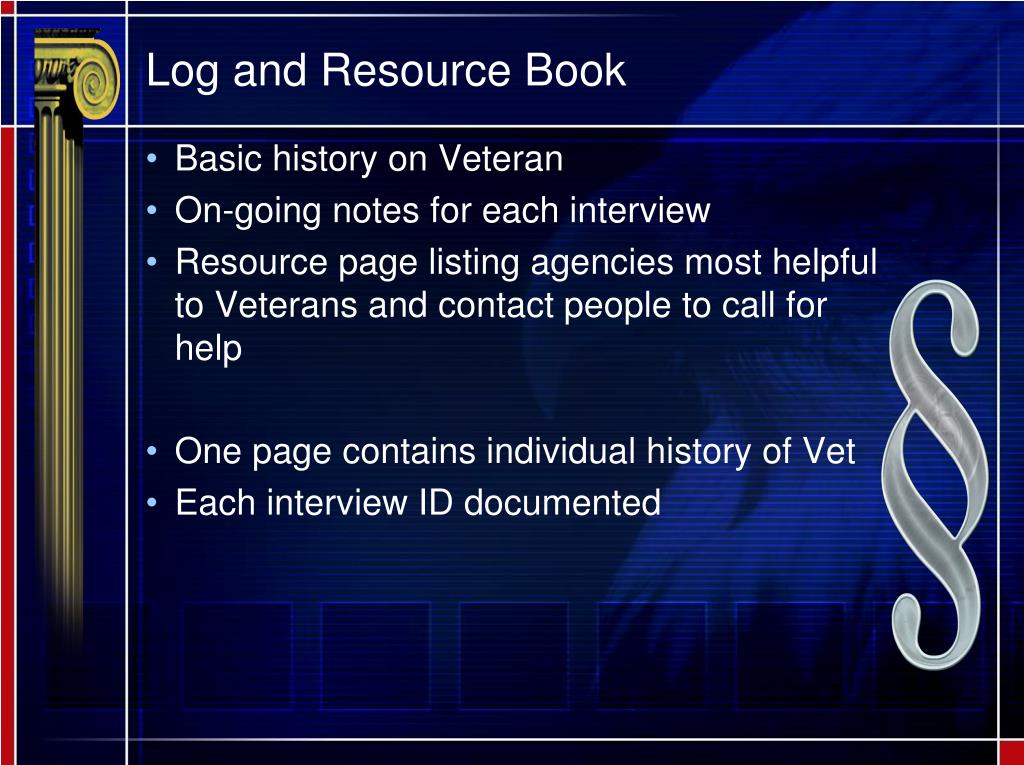 Log and Resource Book

• Basic history on Veteran
• On-going notes for each interview
• Resource page listing agencies most helpful to Veterans and contact people to call for help

• One page contains individual history of Vet
• Each interview ID documented